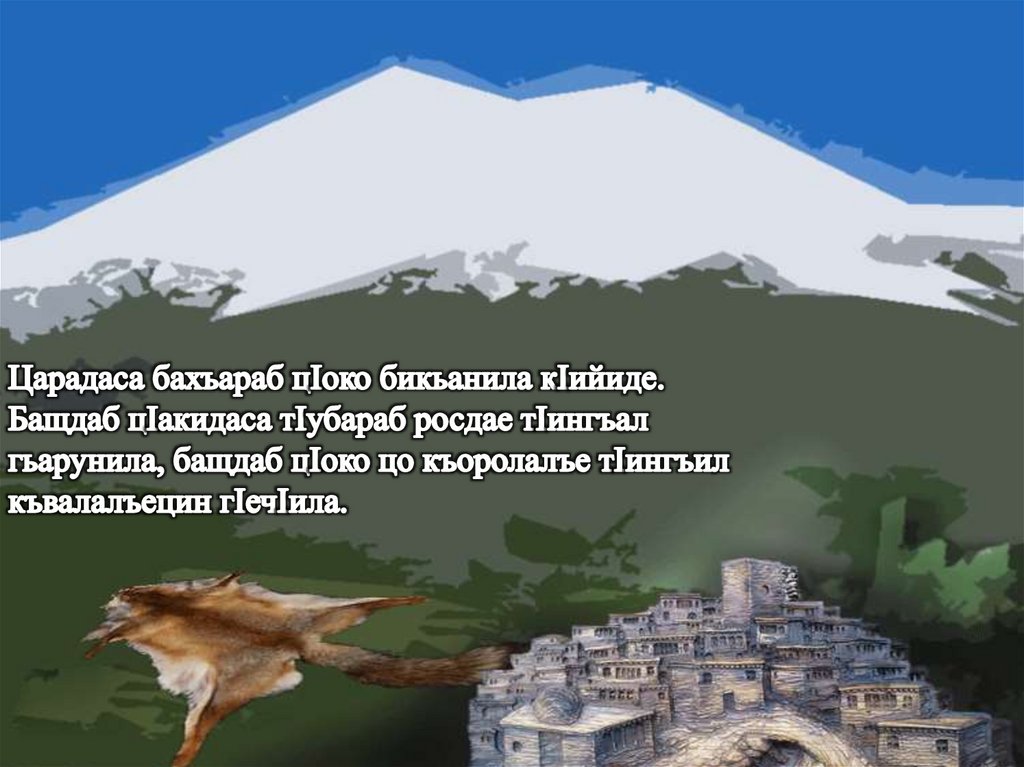 Царадаса бахъараб цIоко бикьанила кIийиде. Бащдаб цIакидаса тIубараб росдае тIингъал гьарунила, бащдаб цIоко цо къоролалъе тIингъил къвалалъецин гIечIила.